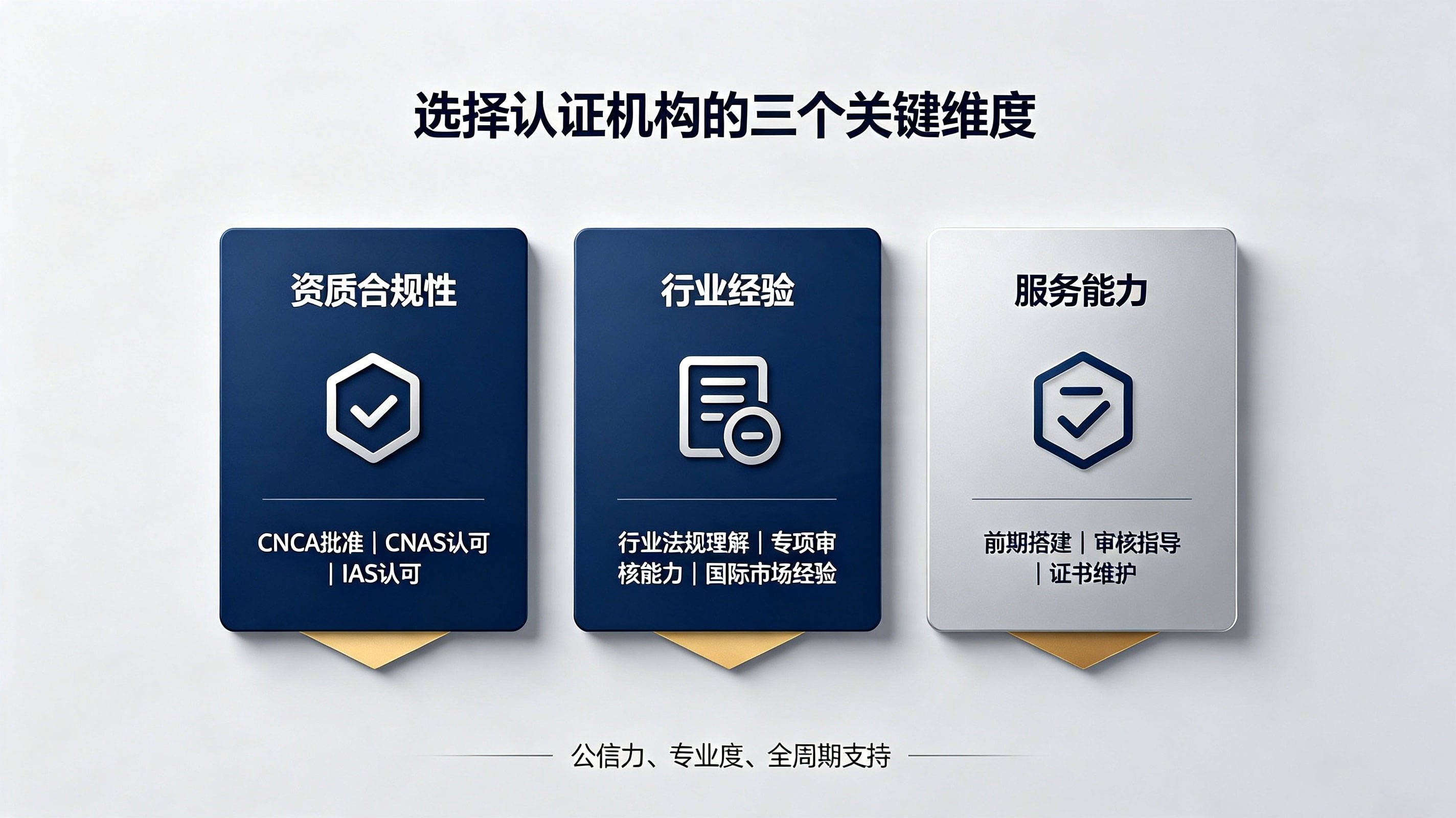 选择认证机构的三个关键维度

资质合规性

CNCA批准 | CNAS认可 | IAS认可

行业经验

行业法规理解 | 专项审核能力 | 国际市场经验

服务能力

前期搭建 | 审核指导 | 证书维护

公信力、专业度、全周期支持